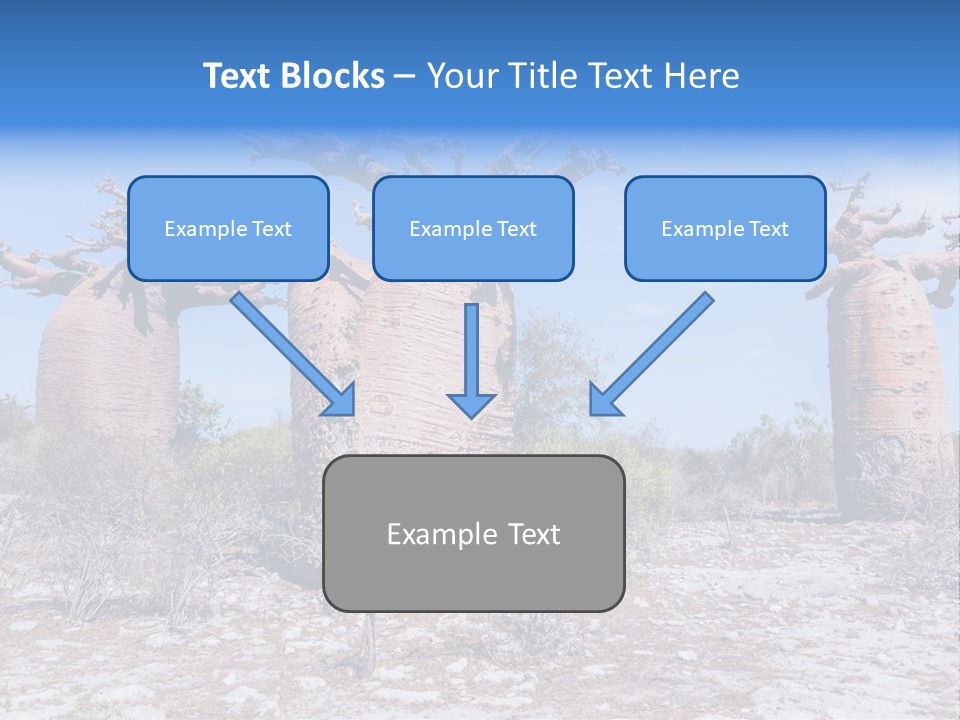 Text Blocks – Your Title Text Here

Example Text

Example Text

Example Text

Example Text